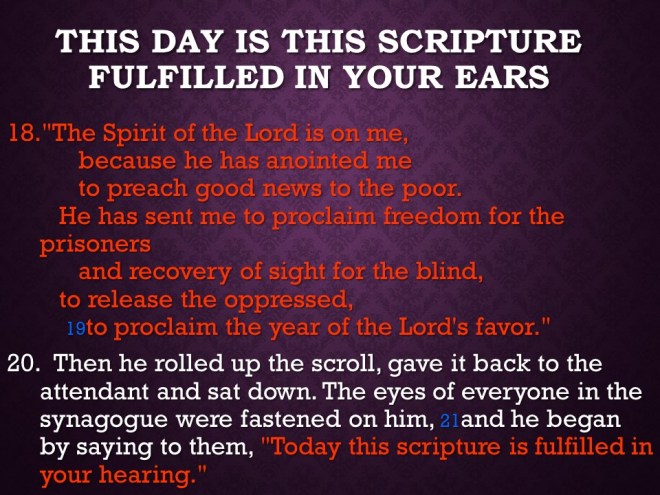 THIS DAY IS THIS SCRIPTURE FULFILLED IN YOUR EARS

18."The Spirit of the Lord is on me,
because he has anointed me
to preach good news to the poor.
He has sent me to proclaim freedom for the prisoners
and recovery of sight for the blind,
to release the oppressed,
19to proclaim the year of the Lord's favor."

20. Then he rolled up the scroll, gave it back to the attendant and sat down. The eyes of everyone in the synagogue were fastened on him, 21and he began by saying to them, "Today this scripture is fulfilled in your hearing."